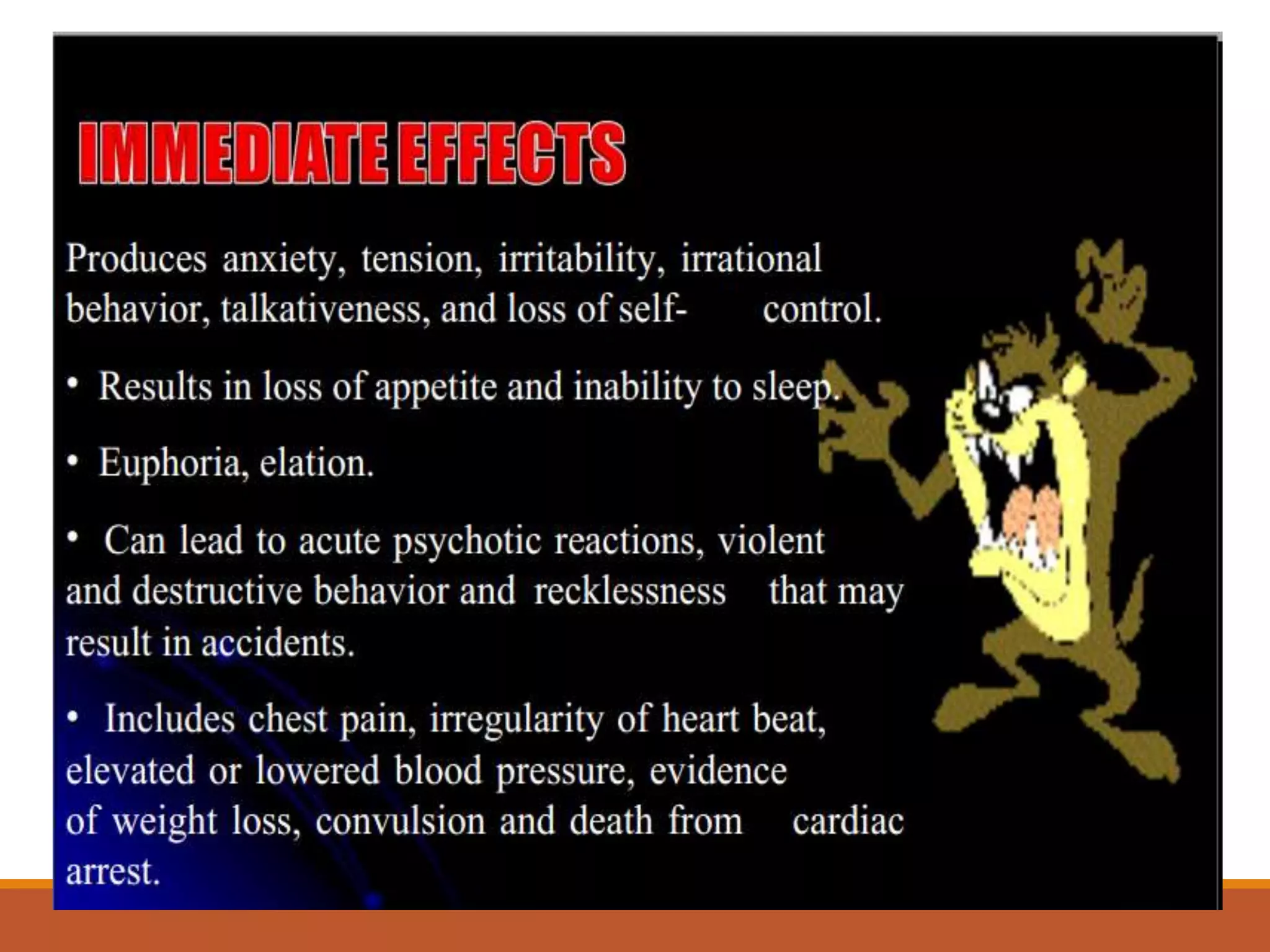 IMMEDIATE EFFECTS

Produces anxiety, tension, irritability, irrational behavior, talkativeness, and loss of self- control.

• Results in loss of appetite and inability to sleep.

• Euphoria, elation.

• Can lead to acute psychotic reactions, violent and destructive behavior and recklessness that may result in accidents.

• Includes chest pain, irregularity of heart beat, elevated or lowered blood pressure, evidence of weight loss, convulsion and death from cardiac arrest.